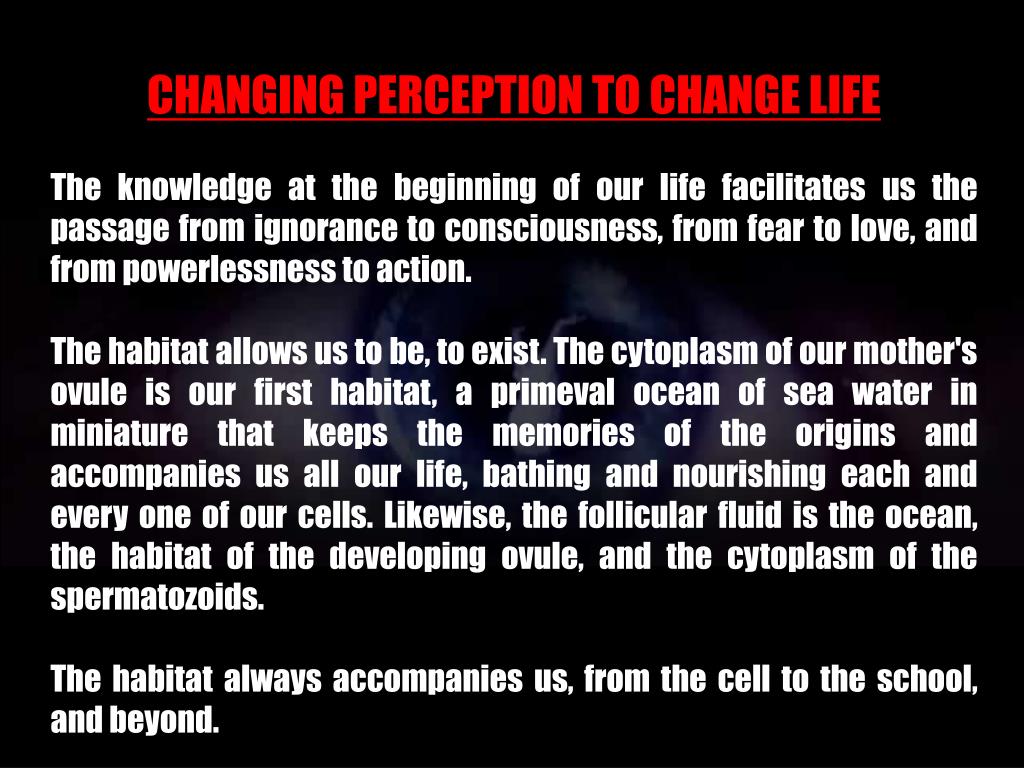 CHANGING PERCEPTION TO CHANGE LIFE

The knowledge at the beginning of our life facilitates us the passage from ignorance to consciousness, from fear to love, and from powerlessness to action.

The habitat allows us to be, to exist. The cytoplasm of our mother's ovule is our first habitat, a primeval ocean of sea water in miniature that keeps the memories of the origins and accompanies us all our life, bathing and nourishing each and every one of our cells. Likewise, the follicular fluid is the ocean, the habitat of the developing ovule, and the cytoplasm of the spermatozoids.

The habitat always accompanies us, from the cell to the school, and beyond.